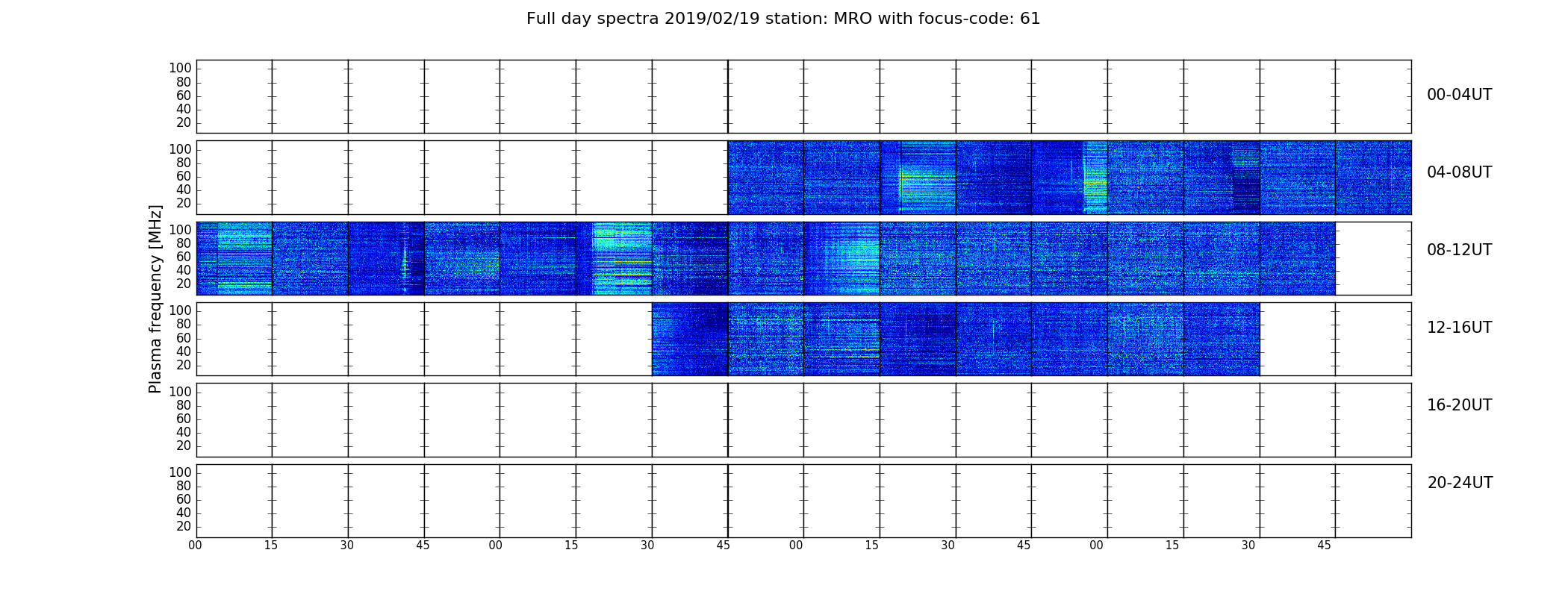 Full day spectra 2019/02/19 station: MRO with focus-code: 61

Plasma frequency [MHz]

100
80
60
40
20

00-04UT

100
80
60
40
20

04-08UT

100
80
60
40
20

08-12UT

100
80
60
40
20

12-16UT

100
80
60
40
20

16-20UT

100
80
60
40
20

20-24UT

00 15 30 45 00 15 30 45 00 15 30 45 00 15 30 45